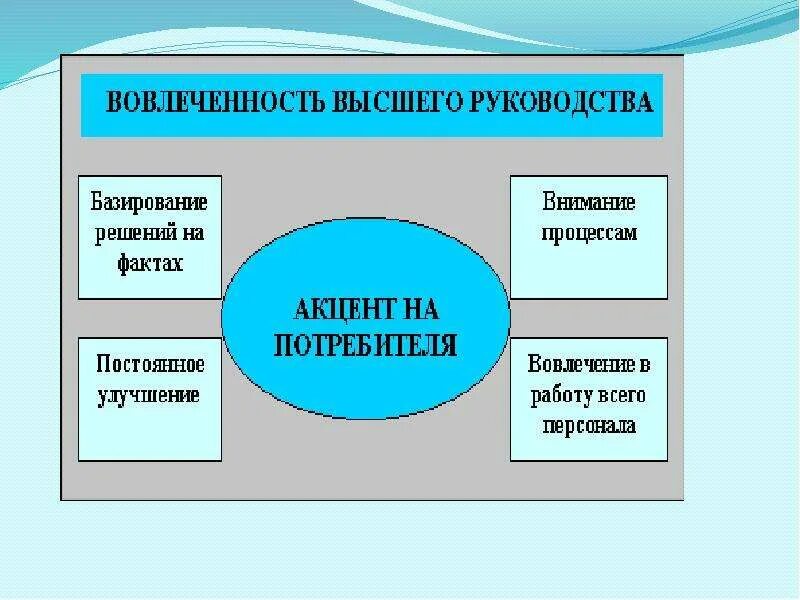 ВОВЛЕЧЕННОСТЬ ВЫСШЕГО РУКОВОДСТВА

Базирование решений на фактах

Внимание процессам

АКЦЕНТ НА ПОТРЕБИТЕЛЯ

Постоянное улучшение

Вовлечение в работу всего персонала